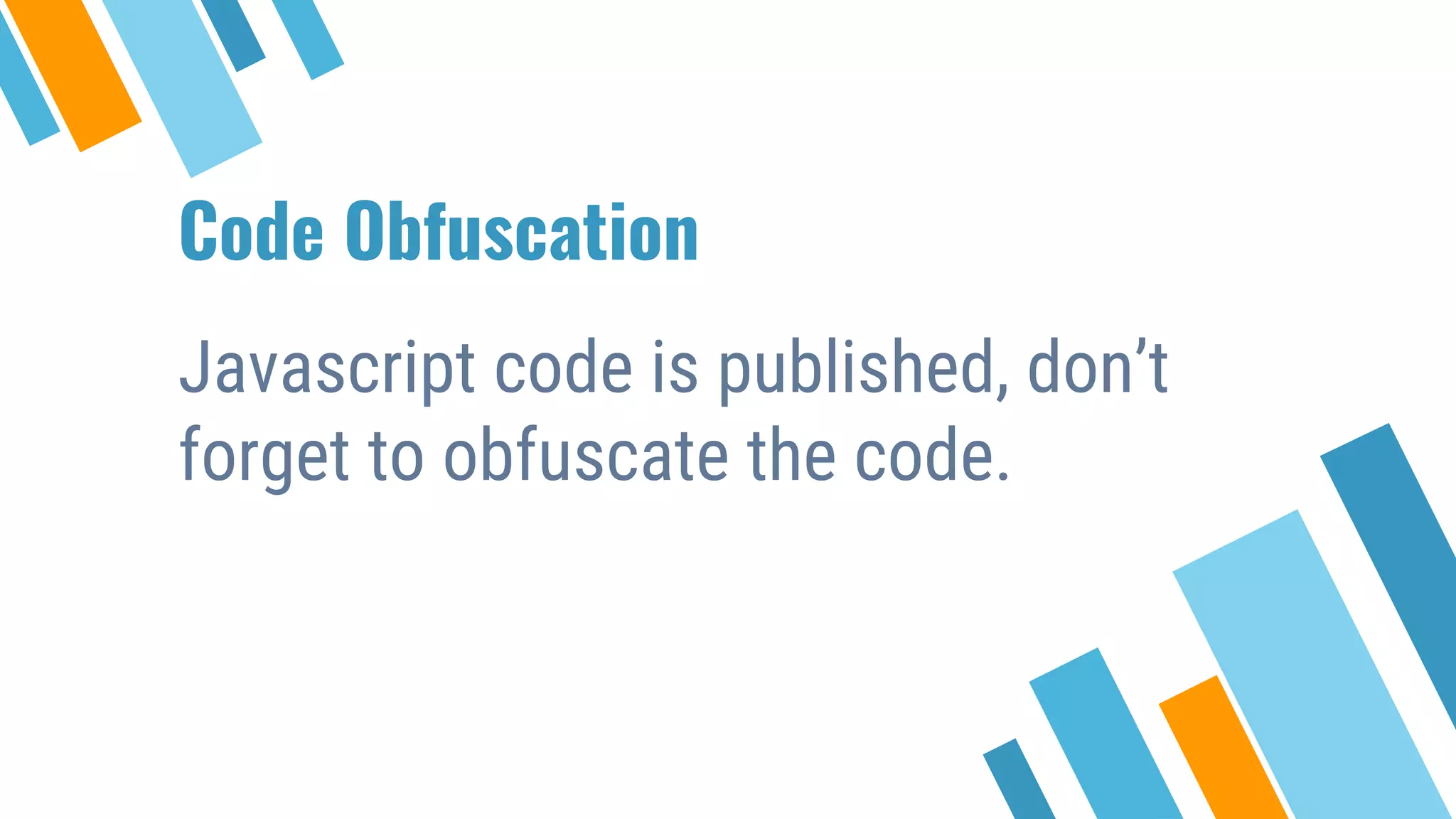 Code Obfuscation

Javascript code is published, don’t forget to obfuscate the code.